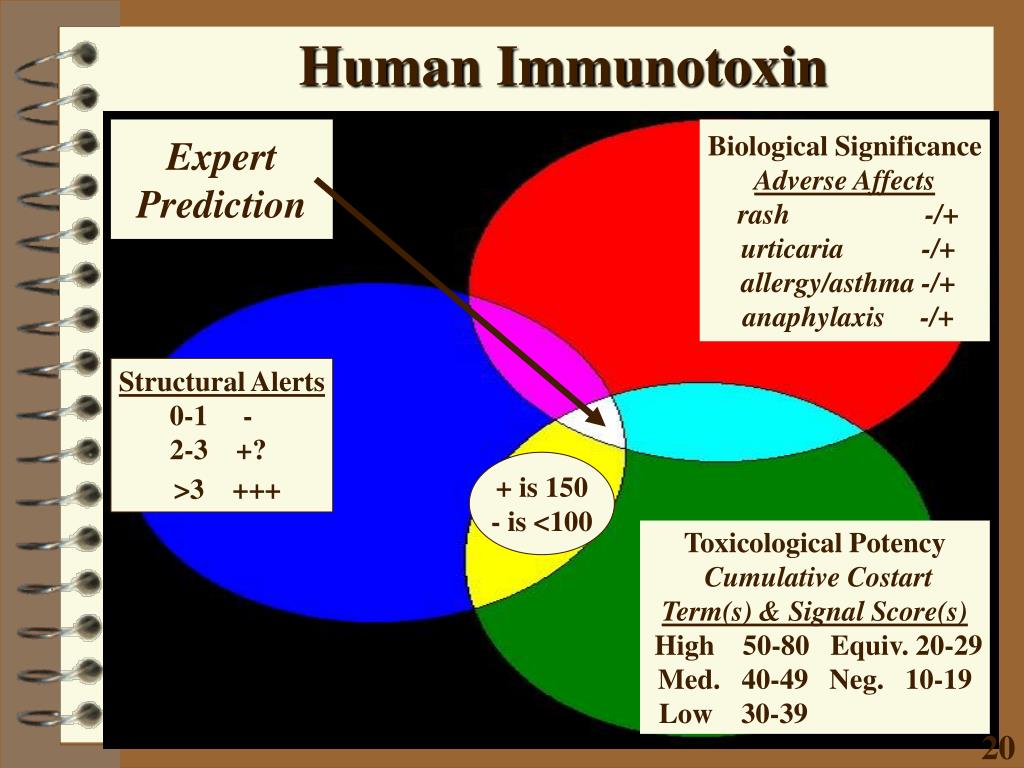 Human Immunotoxin

Expert Prediction

Biological Significance
Adverse Affects
rash -/+
urticaria -/+
allergy/asthma -/+
anaphylaxis -/+

Structural Alerts
0-1 -
2-3 +?
>3 +++

+ is 150
- is <100

Toxicological Potency
Cumulative Costart
Term(s) & Signal Score(s)
High 50-80 Equiv. 20-29
Med. 40-49 Neg. 10-19
Low 30-39

20